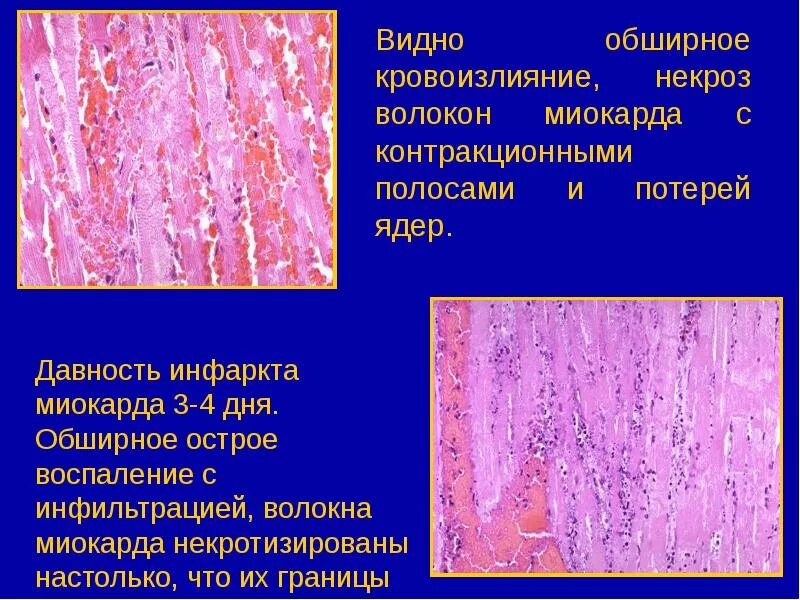 Видно обширное кровоизлияние, некроз волокон миокарда с контракционными полосами и потерей ядер.

Давность инфаркта миокарда 3-4 дня. Обширное острое воспаление с инфильтрацией, волокна миокарда некротизированы настолько, что их границы